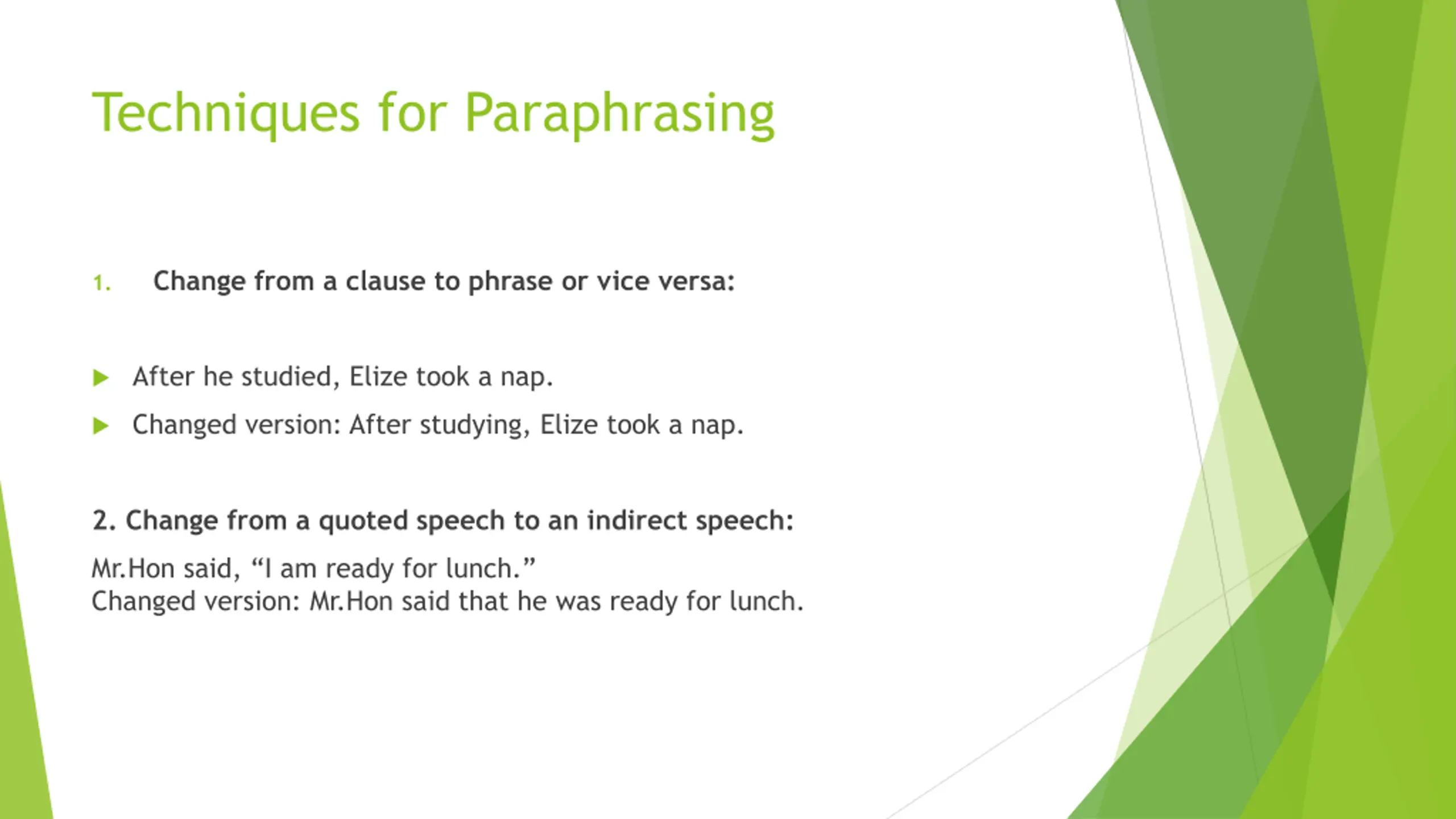 Techniques for Paraphrasing

1. Change from a clause to phrase or vice versa:

After he studied, Elize took a nap.

Changed version: After studying, Elize took a nap.

2. Change from a quoted speech to an indirect speech:

Mr.Hon said, “I am ready for lunch.”
Changed version: Mr.Hon said that he was ready for lunch.